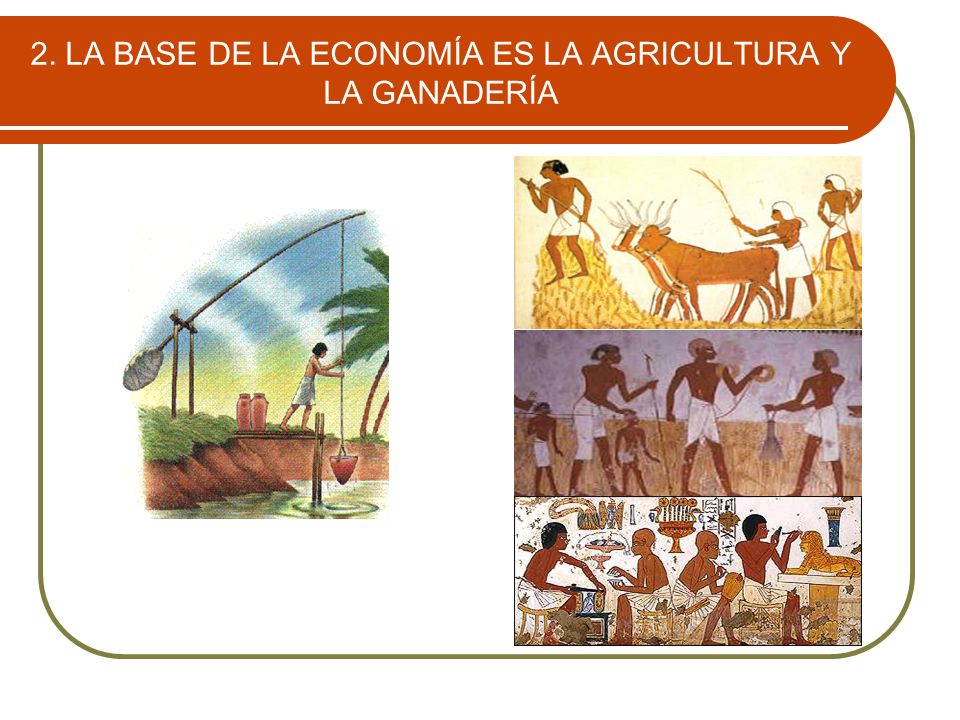 2. LA BASE DE LA ECONOMÍA ES LA AGRICULTURA Y LA GANADERÍA